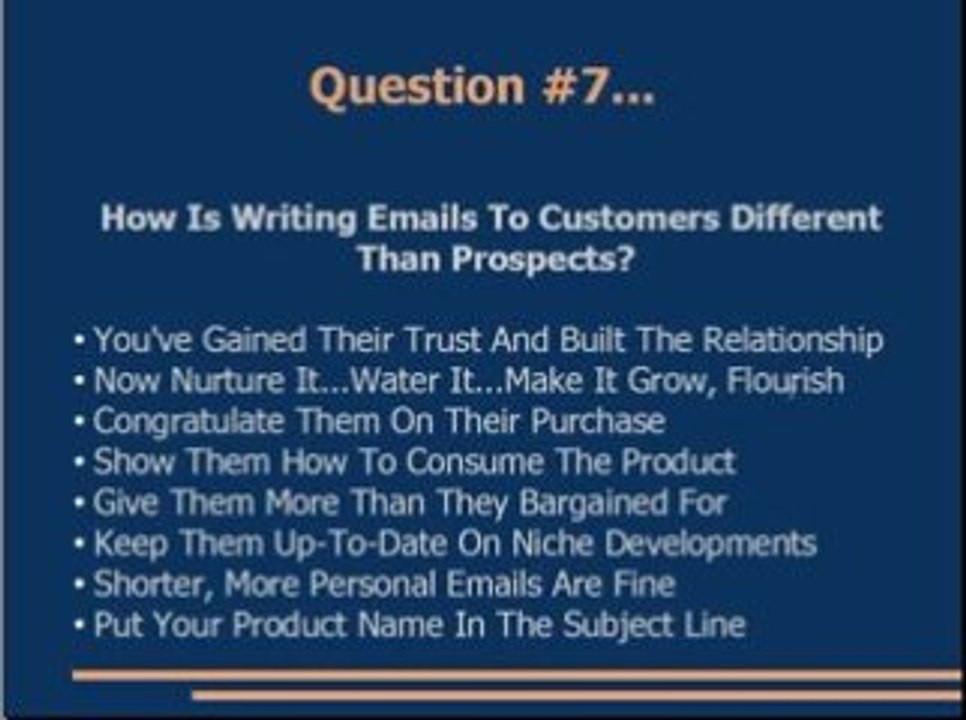 Question #7...

How Is Writing Emails To Customers Different Than Prospects?

• You've Gained Their Trust And Built The Relationship
• Now Nurture It...Water It...Make It Grow, Flourish
• Congratulate Them On Their Purchase
• Show Them How To Consume The Product
• Give Them More Than They Bargained For
• Keep Them Up-To-Date On Niche Developments
• Shorter, More Personal Emails Are Fine
• Put Your Product Name In The Subject Line